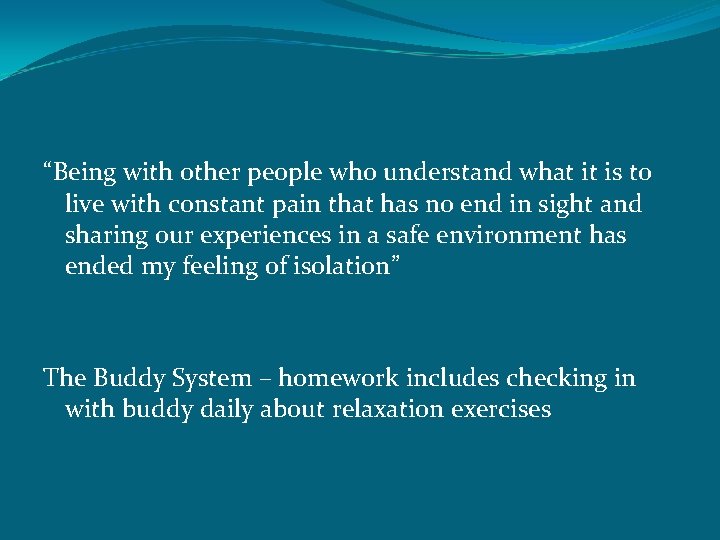 “Being with other people who understand what it is to live with constant pain that has no end in sight and sharing our experiences in a safe environment has ended my feeling of isolation”

The Buddy System – homework includes checking in with buddy daily about relaxation exercises